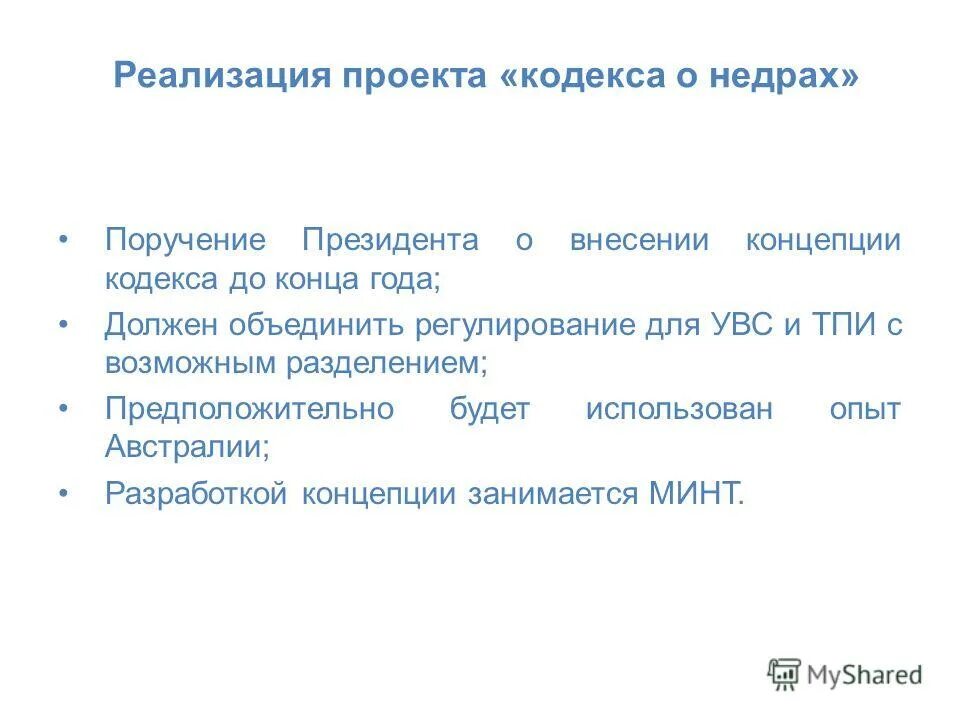 Реализация проекта «кодекса о недрах»

• Поручение Президента о внесении концепции кодекса до конца года;
• Должен объединить регулирование для УВС и ТПИ с возможным разделением;
• Предположительно будет использован опыт Австралии;
• Разработкой концепции занимается МИНТ.

MyShared